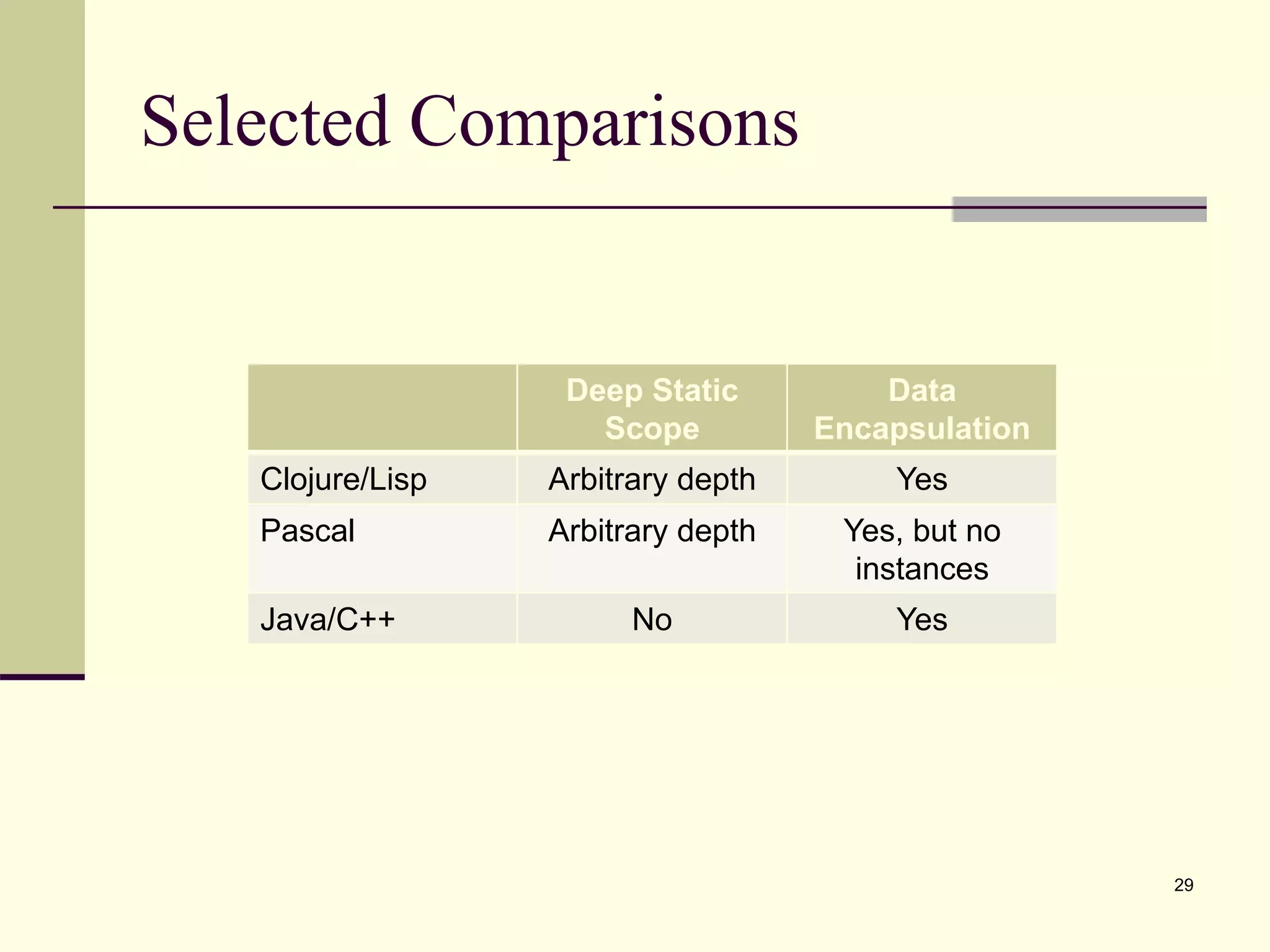 Selected Comparisons

| | Deep Static Scope | Data Encapsulation |
|---|---|---|
| Clojure/Lisp | Arbitrary depth | Yes |
| Pascal | Arbitrary depth | Yes, but no instances |
| Java/C++ | No | Yes |

29